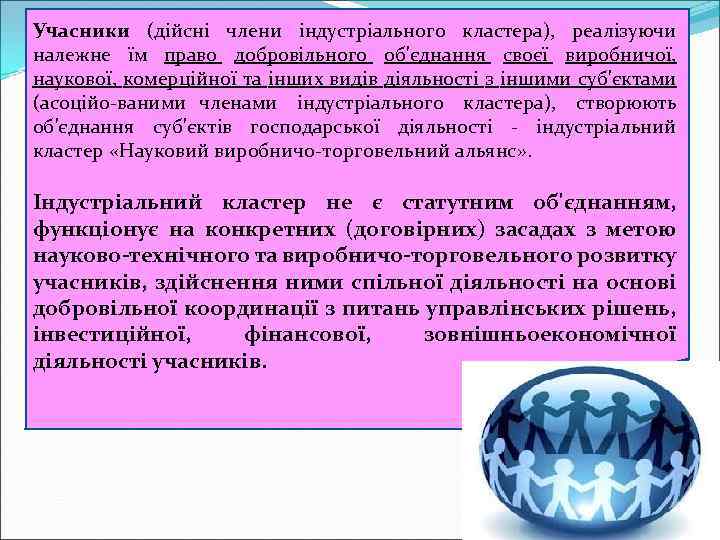 Учасники (дійсні члени індустріального кластера), реалізуючи належне їм право добровільного об'єднання своєї виробничої, наукової, комерційної та інших видів діяльності з іншими суб'єктами (асоційо-ваними членами індустріального кластера), створюють об'єднання суб'єктів господарської діяльності - індустріальний кластер «Науковий виробничо-торговельний альянс».

Індустріальний кластер не є статутним об'єднанням, функціонує на конкретних (договірних) засадах з метою науково-технічного та виробничо-торговельного розвитку учасників, здійснення ними спільної діяльності на основі добровільної координації з питань управлінських рішень, інвестиційної, фінансової, зовнішньоекономічної діяльності учасників.